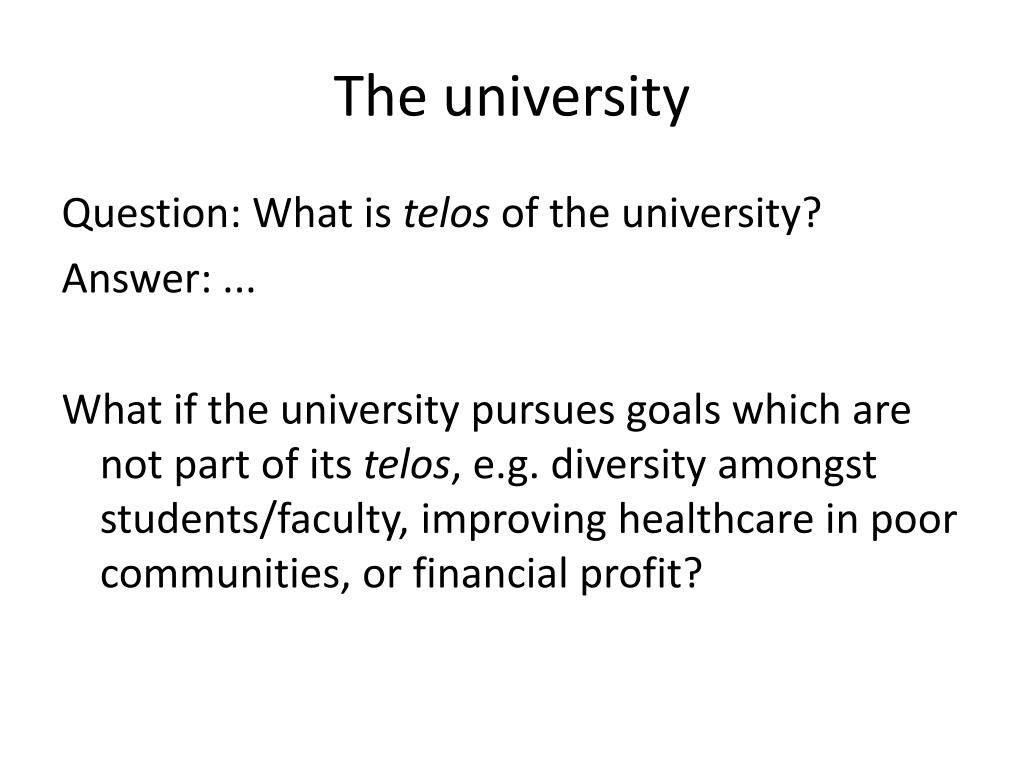 The university

Question: What is telos of the university?

Answer: ...

What if the university pursues goals which are not part of its telos, e.g. diversity amongst students/faculty, improving healthcare in poor communities, or financial profit?